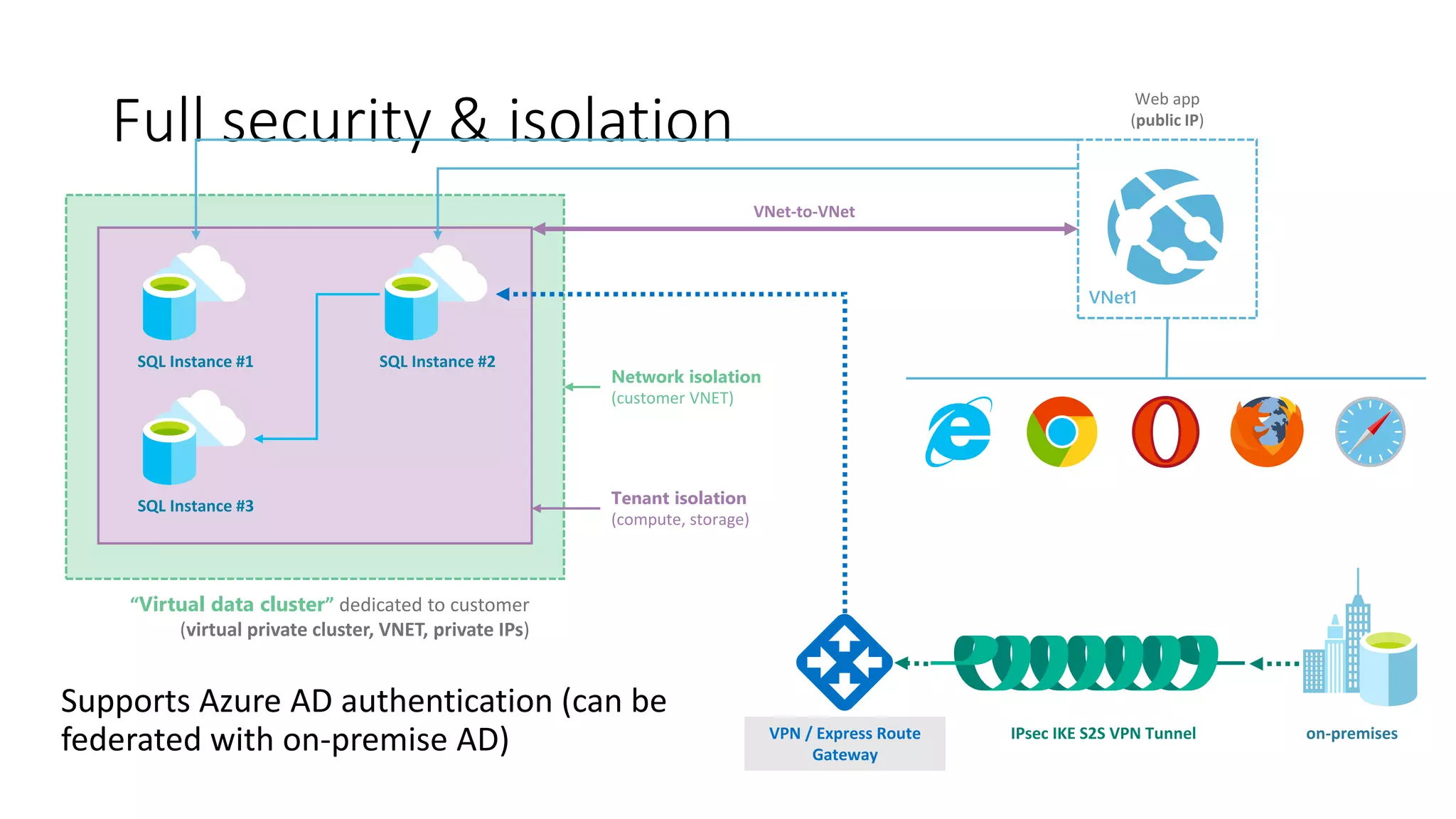 Full security & isolation

Web app
(public IP)

VNet-to-VNet

VNet1

SQL Instance #1

SQL Instance #2

SQL Instance #3

Network isolation
(customer VNET)

Tenant isolation
(compute, storage)

“Virtual data cluster” dedicated to customer
(virtual private cluster, VNET, private IPs)

Supports Azure AD authentication (can be federated with on-premise AD)

VPN / Express Route Gateway

IPsec IKE S2S VPN Tunnel

on-premises